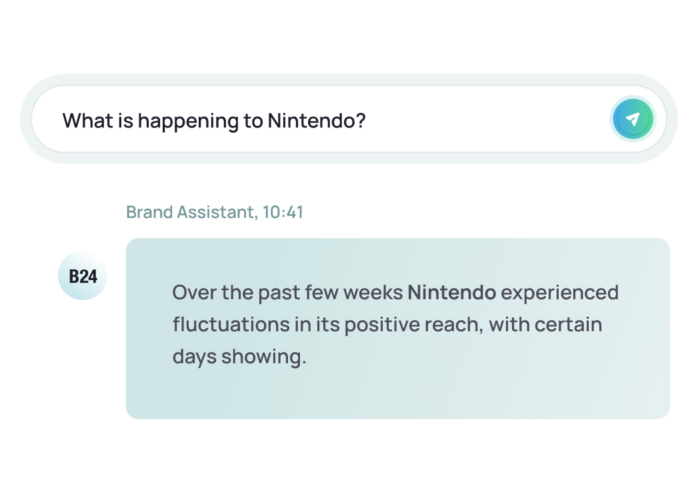 What is happening to Nintendo?

Brand Assistant, 10:41

B24

Over the past few weeks Nintendo experienced fluctuations in its positive reach, with certain days showing.